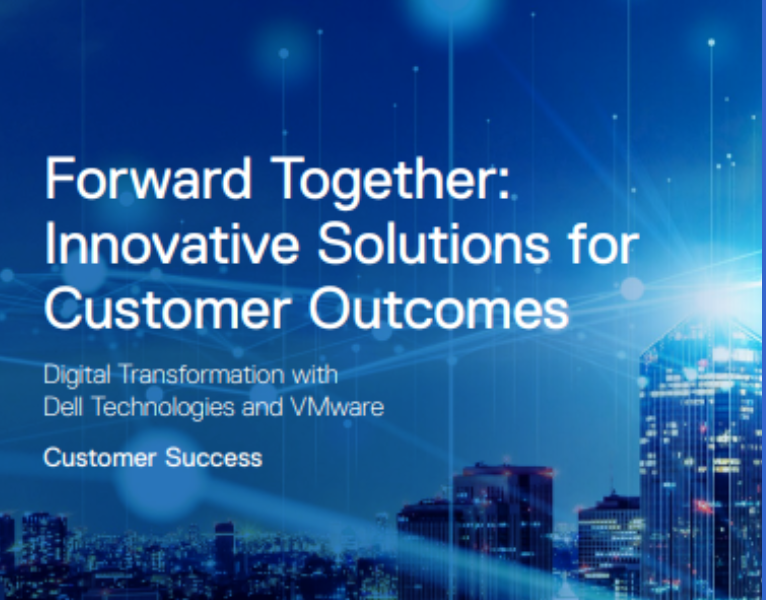 Forward Together:
Innovative Solutions for
Customer Outcomes

Digital Transformation with
Dell Technologies and VMware

Customer Success